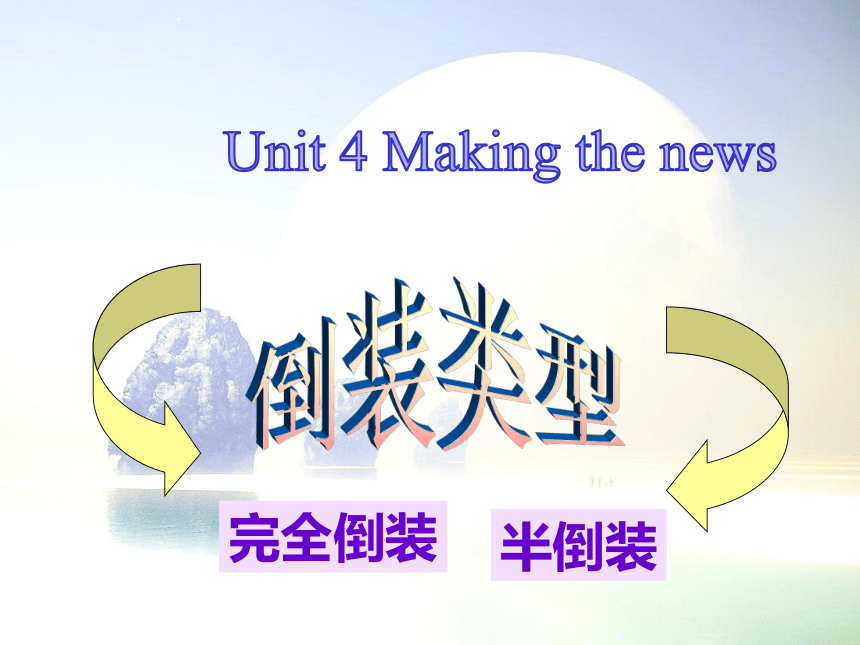 Unit 4 Making the news

倒装类型

完全倒装

半倒装